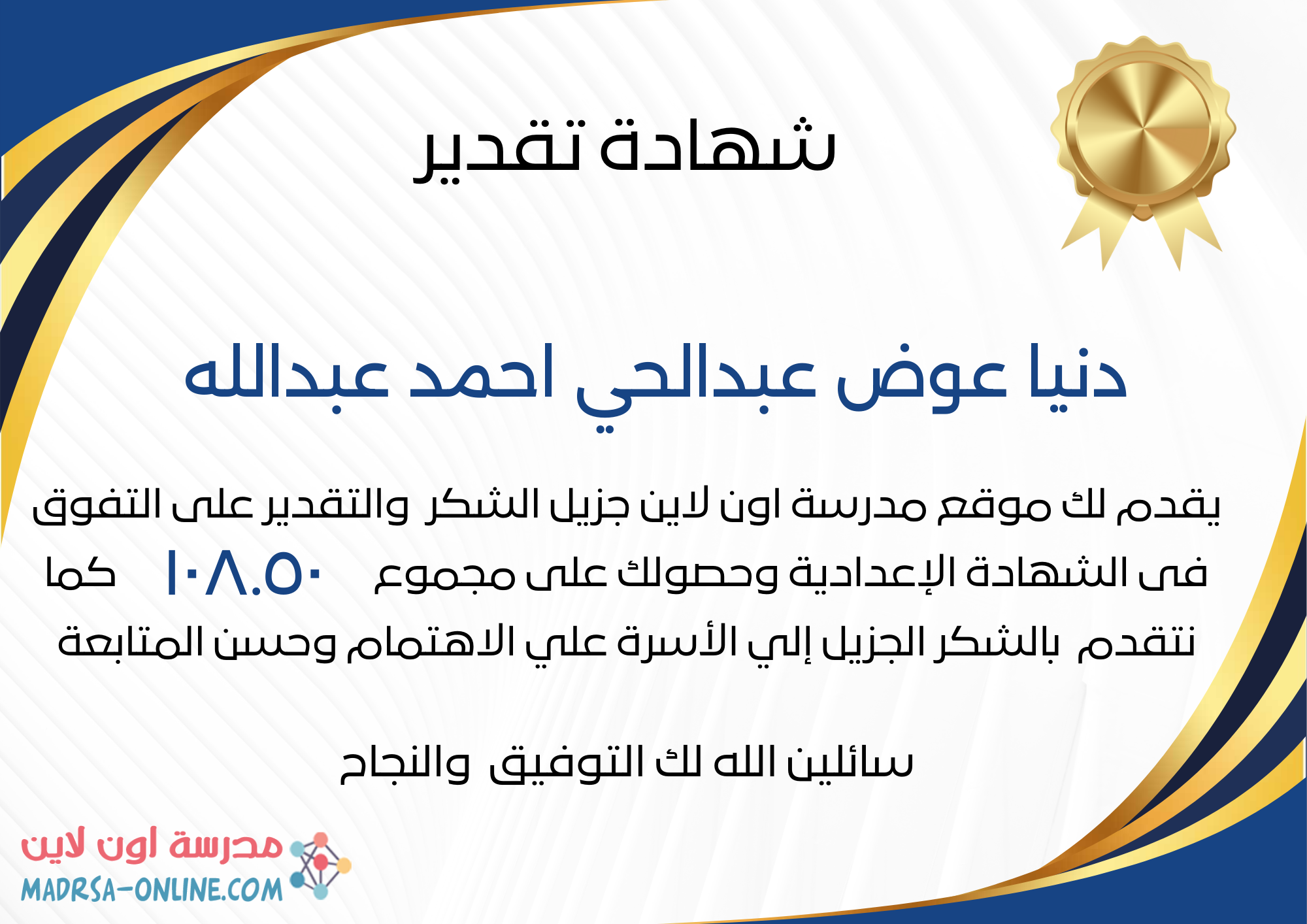 شهادة تقدير

دنيا عوض عبدالحي احمد عبدالله

يقدم لك موقع مدرسة اون لاين جزيل الشكر والتقدير على التفوق فى الشهادة الإعدادية وحصولك على مجموع ١٠٨.٥٠ كما نتقدم بالشكر الجزيل إلي الأسرة علي الاهتمام وحسن المتابعة

سائلين الله لك التوفيق والنجاح

مدرسة اون لاين
MADRSA-ONLINE.COM